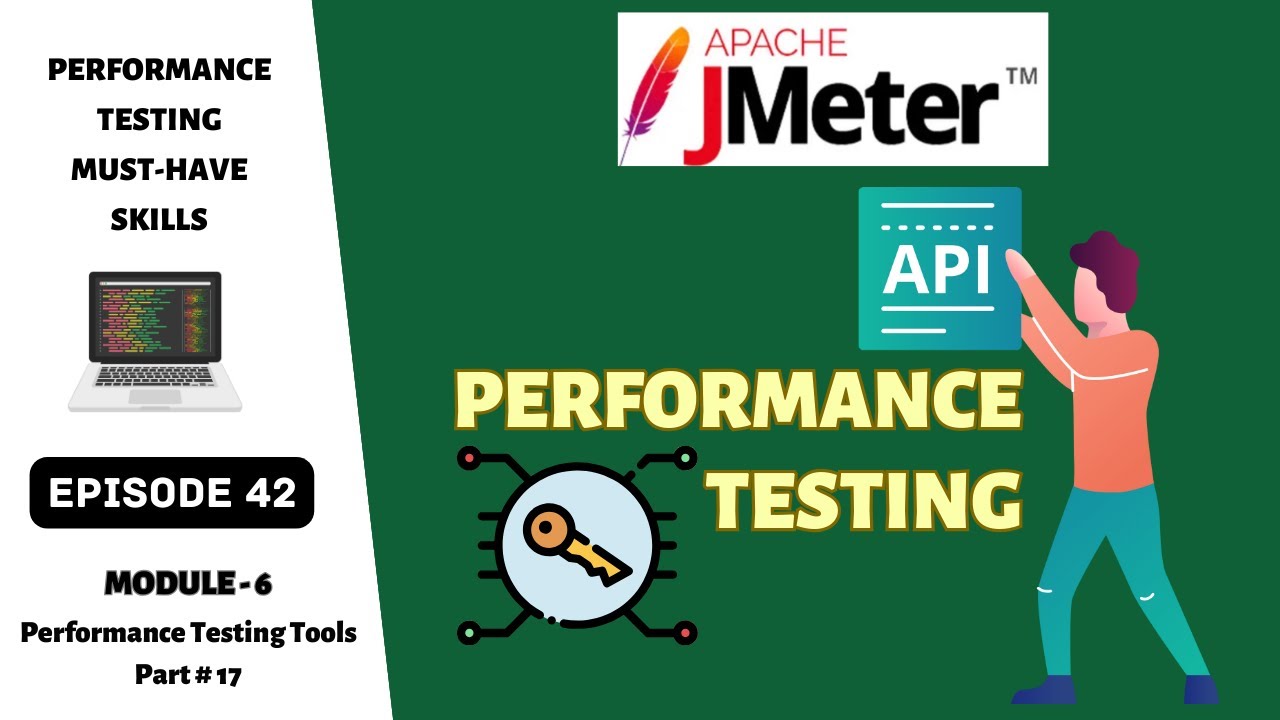 PERFORMANCE TESTING MUST-HAVE SKILLS

EPISODE 42

MODULE - 6

Performance Testing Tools

Part # 17

APACHE

JMeter™

API

PERFORMANCE TESTING